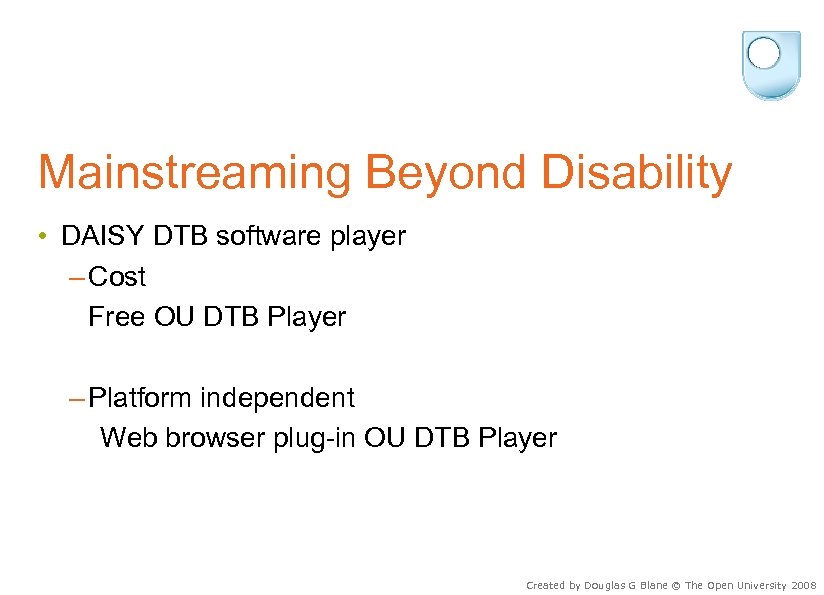 Mainstreaming Beyond Disability

• DAISY DTB software player
– Cost
Free OU DTB Player

– Platform independent
Web browser plug-in OU DTB Player

Created by Douglas G Blane © The Open University 2008